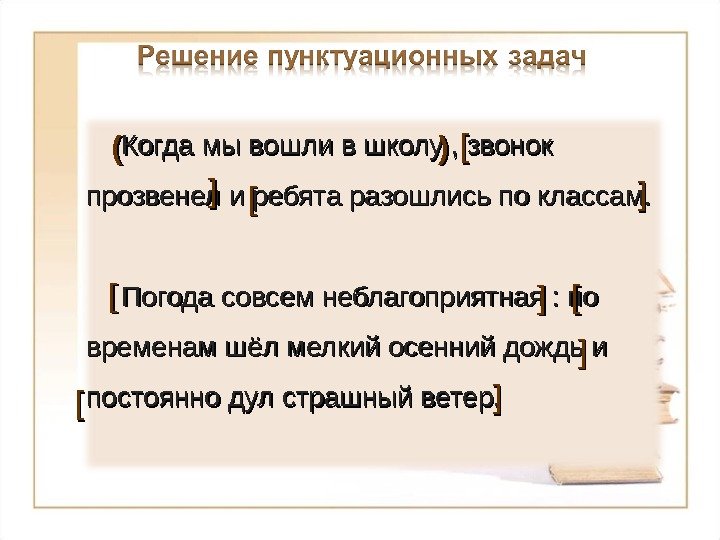 Решение пунктуационных задач

(Когда мы вошли в школу), [звонок прозвенел] и [ребята разошлись по классам].

[Погода совсем неблагоприятная] : [по временам шёл мелкий осенний дождь] и [постоянно дул страшный ветер]